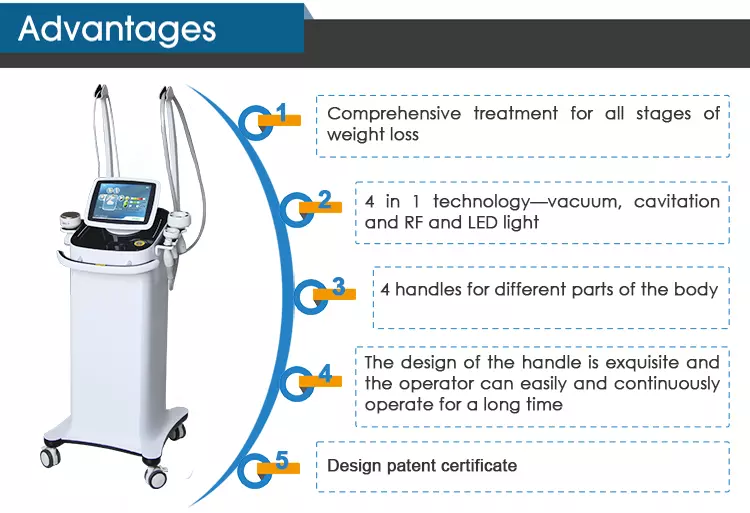 Advantages

1

Comprehensive treatment for all stages of weight loss

2

4 in 1 technology—vacuum, cavitation and RF and LED light

3

4 handles for different parts of the body

4

The design of the handle is exquisite and the operator can easily and continuously operate for a long time

5

Design patent certificate